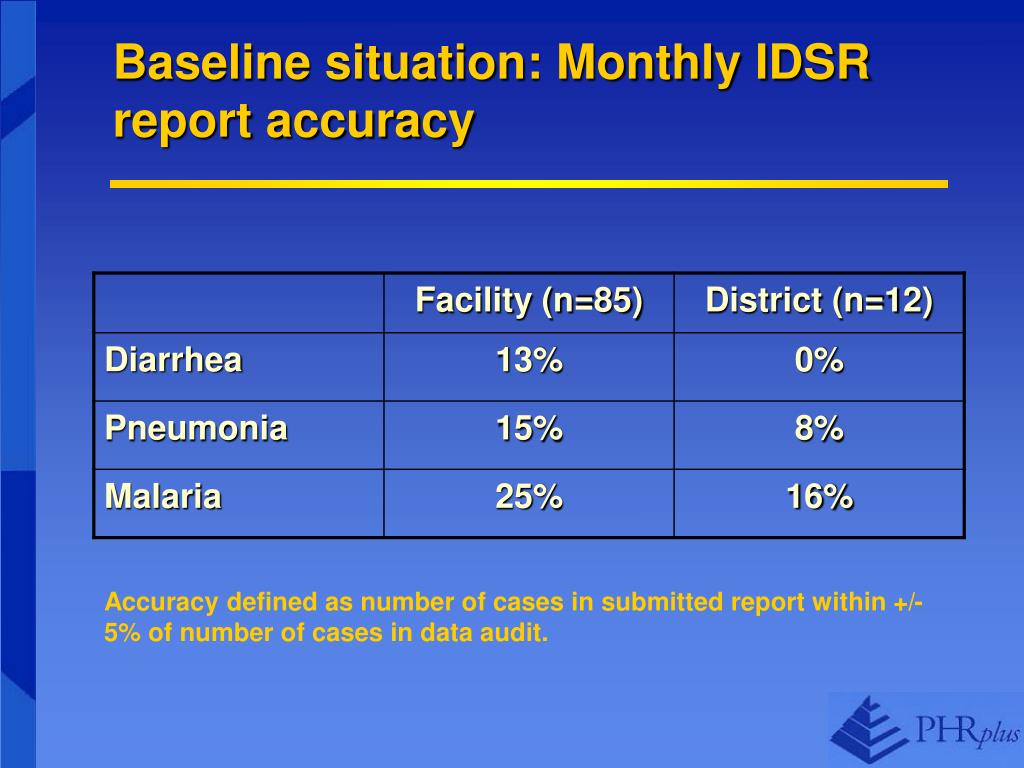 Baseline situation: Monthly IDSR report accuracy

|  | Facility (n=85) | District (n=12) |
|---|---|---|
| Diarrhea | 13% | 0% |
| Pneumonia | 15% | 8% |
| Malaria | 25% | 16% |

Accuracy defined as number of cases in submitted report within +/- 5% of number of cases in data audit.

PHRplus